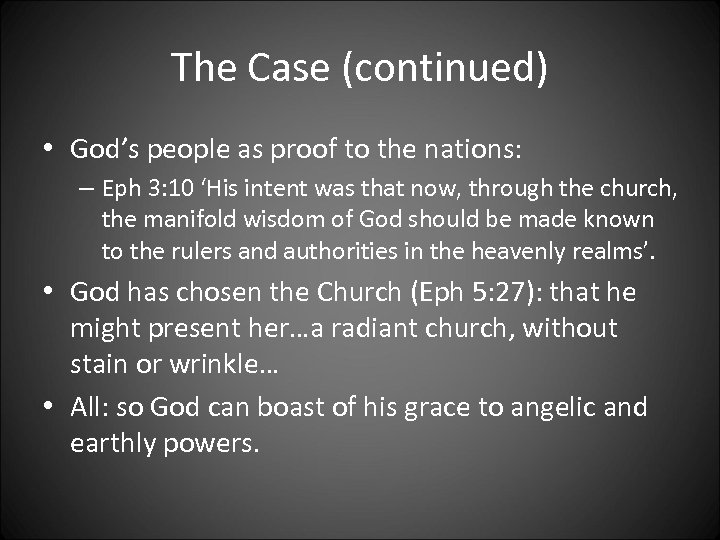 The Case (continued)

• God's people as proof to the nations:
– Eph 3:10 'His intent was that now, through the church, the manifold wisdom of God should be made known to the rulers and authorities in the heavenly realms'.

• God has chosen the Church (Eph 5:27): that he might present her…a radiant church, without stain or wrinkle…

• All: so God can boast of his grace to angelic and earthly powers.